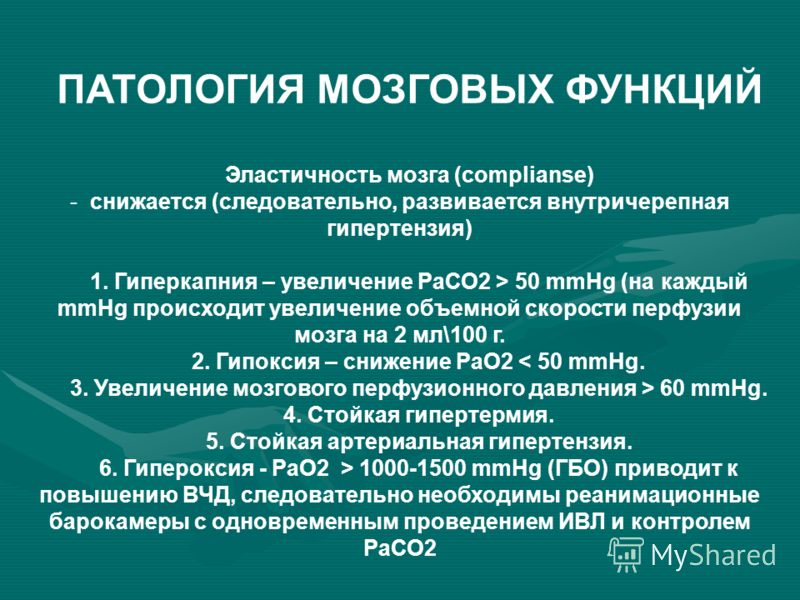 ПАТОЛОГИЯ МОЗГОВЫХ ФУНКЦИЙ

Эластичность мозга (complianse)
- снижается (следовательно, развивается внутричерепная гипертензия)

1. Гиперкапния – увеличение PaCO2 > 50 mmHg (на каждый mmHg происходит увеличение объемной скорости перфузии мозга на 2 мл\100 г.
2. Гипоксия – снижение PaO2 < 50 mmHg.
3. Увеличение мозгового перфузионного давления > 60 mmHg.
4. Стойкая гипертермия.
5. Стойкая артериальная гипертензия.
6. Гипероксия - PaO2 > 1000-1500 mmHg (ГБО) приводит к повышению ВЧД, следовательно необходимы реанимационные барокамеры с одновременным проведением ИВЛ и контролем PaCO2

MyShared